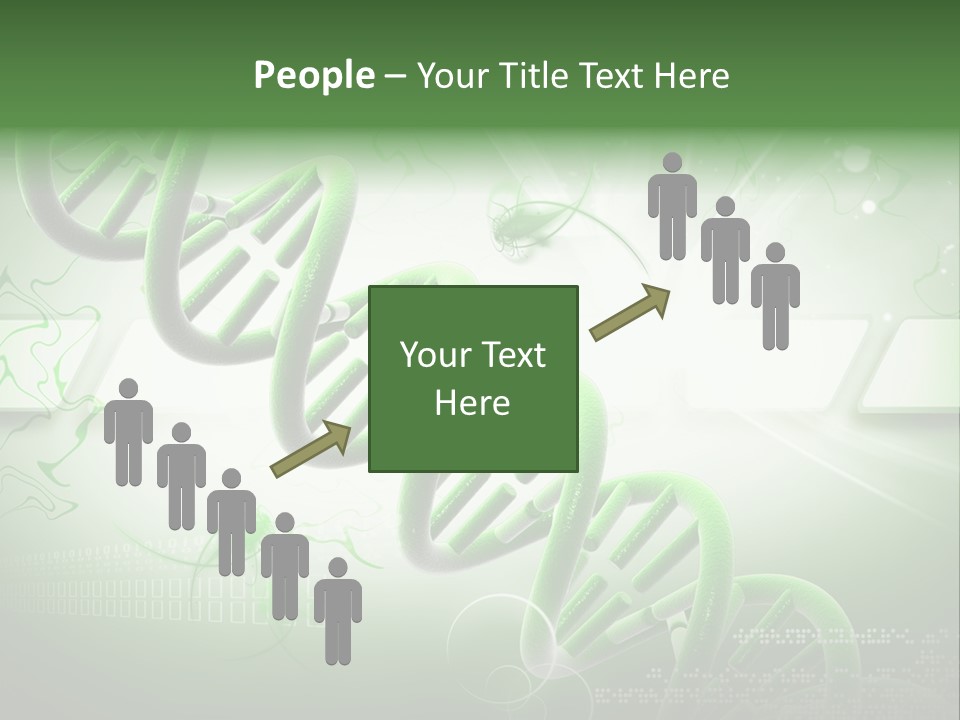 People – Your Title Text Here

Your Text Here